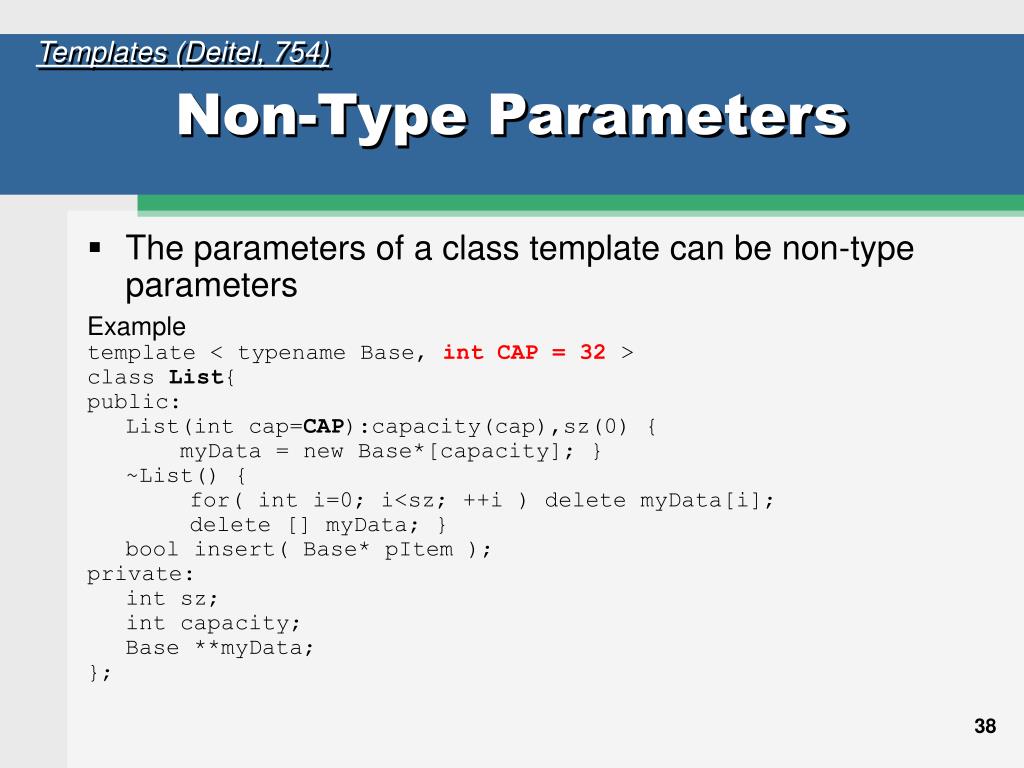 Templates (Deitel, 754)

Non-Type Parameters

▪ The parameters of a class template can be non-type parameters

Example
template < typename Base, int CAP = 32 >
class List{
public:
   List(int cap=CAP):capacity(cap),sz(0) {
      myData = new Base*[capacity]; }
   ~List() {
      for( int i=0; i<sz; ++i ) delete myData[i];
      delete [] myData; }
   bool insert( Base* pItem );
private:
   int sz;
   int capacity;
   Base **myData;
};

38